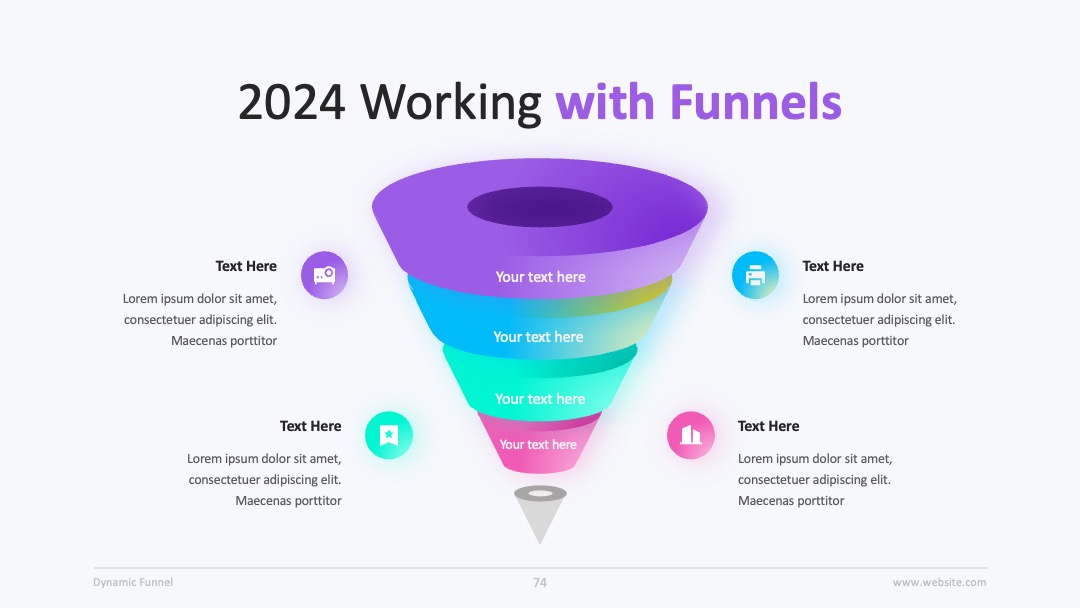 2024 Working with Funnels

Text Here
Lorem ipsum dolor sit amet, consectetuer adipiscing elit. Maecenas porttitor

Text Here
Lorem ipsum dolor sit amet, consectetuer adipiscing elit. Maecenas porttitor

Your text here
Your text here
Your text here
Your text here

Text Here
Lorem ipsum dolor sit amet, consectetuer adipiscing elit. Maecenas porttitor

Text Here
Lorem ipsum dolor sit amet, consectetuer adipiscing elit. Maecenas porttitor

Dynamic Funnel
74
www.website.com